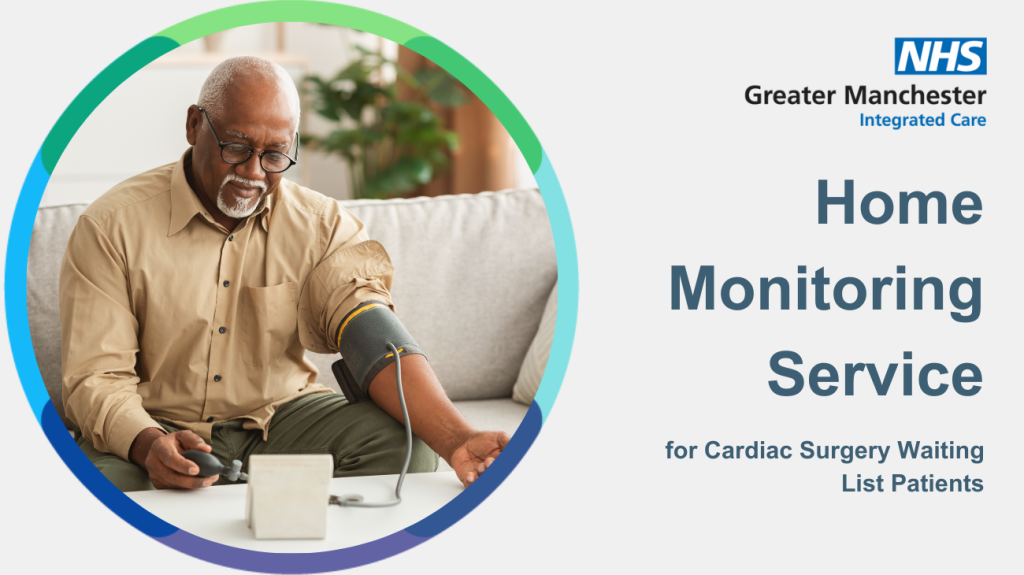 NHS
Greater Manchester
Integrated Care

Home Monitoring Service

for Cardiac Surgery Waiting List Patients